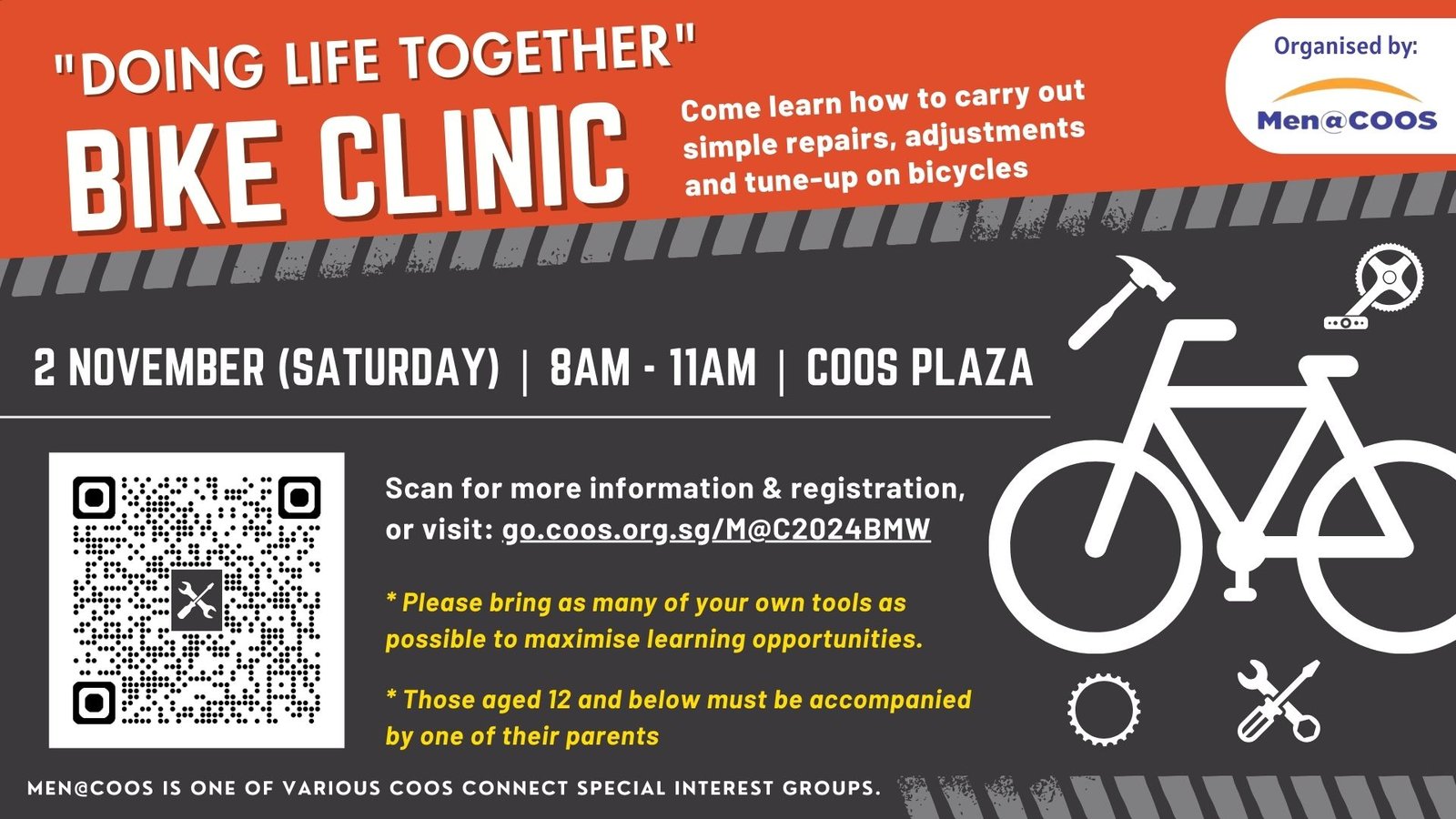 "DOING LIFE TOGETHER"
BIKE CLINIC

Come learn how to carry out simple repairs, adjustments and tune-up on bicycles

Organised by:
Men@COOS

2 NOVEMBER (SATURDAY) | 8AM - 11AM | COOS PLAZA

Scan for more information & registration, or visit: go.coos.org.sg/M@C2024BMW

* Please bring as many of your own tools as possible to maximise learning opportunities.

* Those aged 12 and below must be accompanied by one of their parents

MEN@COOS IS ONE OF VARIOUS COOS CONNECT SPECIAL INTEREST GROUPS.